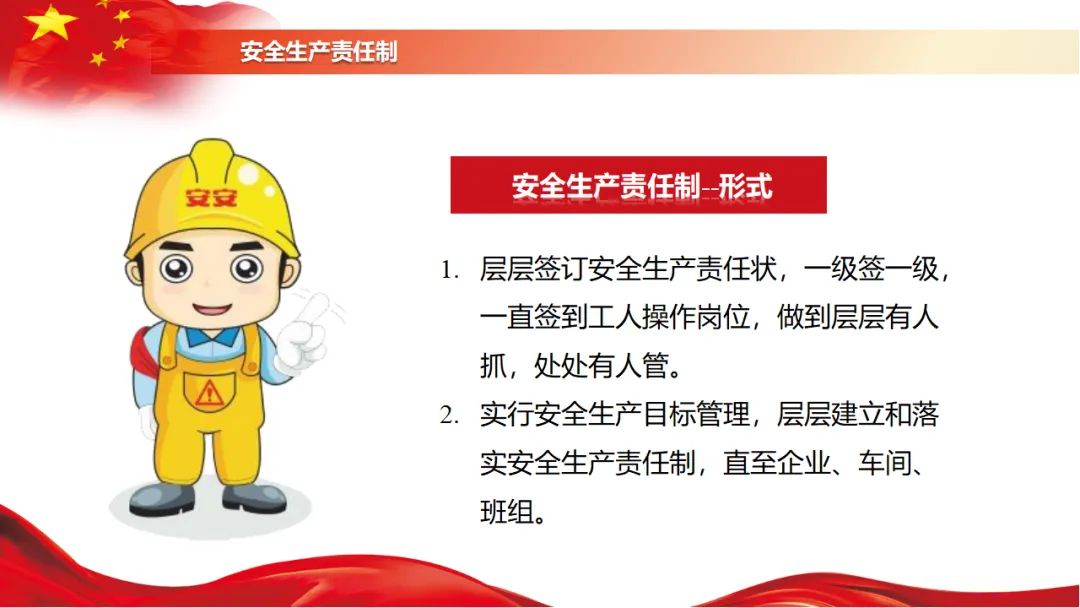 安全生产责任制

安安

安全生产责任制--形式

1. 层层签订安全生产责任状，一级签一级，一直签到工人操作岗位，做到层层有人抓，处处有人管。

2. 实行安全生产目标管理，层层建立和落实安全生产责任制，直至企业、车间、班组。